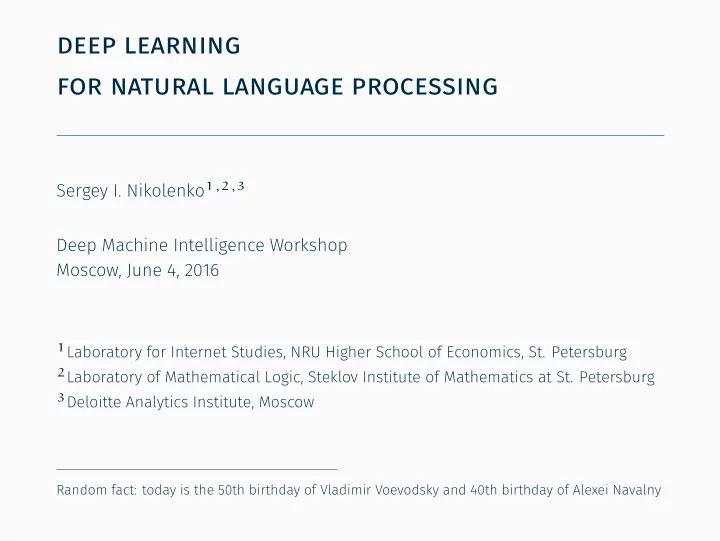 DEEP LEARNING
FOR NATURAL LANGUAGE PROCESSING

Sergey I. Nikolenko$^{1,2,3}$

Deep Machine Intelligence Workshop
Moscow, June 4, 2016

$^1$Laboratory for Internet Studies, NRU Higher School of Economics, St. Petersburg
$^2$Laboratory of Mathematical Logic, Steklov Institute of Mathematics at St. Petersburg
$^3$Deloitte Analytics Institute, Moscow

Random fact: today is the 50th birthday of Vladimir Voevodsky and 40th birthday of Alexei Navalny